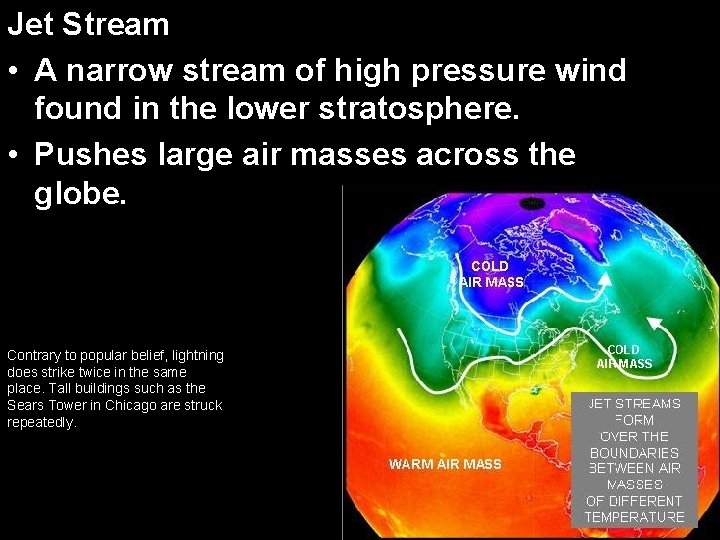 Jet Stream

• A narrow stream of high pressure wind found in the lower stratosphere.

• Pushes large air masses across the globe.

Contrary to popular belief, lightning does strike twice in the same place. Tall buildings such as the Sears Tower in Chicago are struck repeatedly.

COLD AIR MASS

COLD AIR MASS

WARM AIR MASS

JET STREAMS FORM OVER THE BOUNDARIES BETWEEN AIR MASSES OF DIFFERENT TEMPERATURE